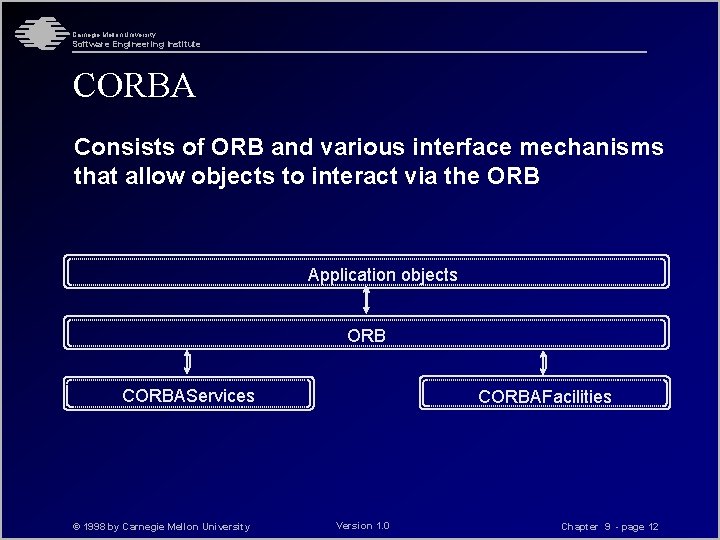 Carnegie Mellon University
Software Engineering Institute

CORBA

Consists of ORB and various interface mechanisms that allow objects to interact via the ORB

Application objects

ORB

CORBAServices

CORBAFacilities

© 1998 by Carnegie Mellon University

Version 1.0

Chapter 9 - page 12